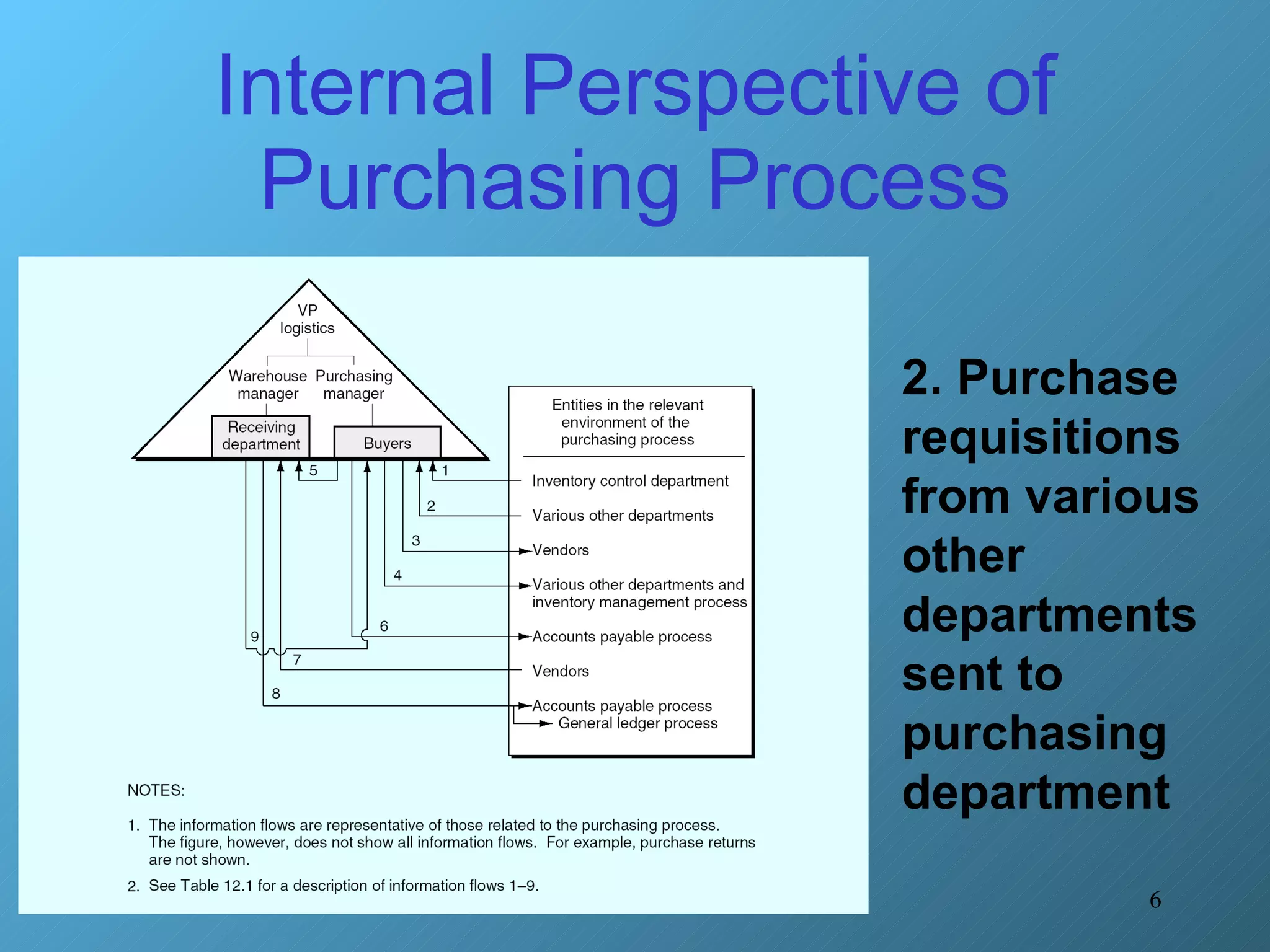 Internal Perspective of Purchasing Process

VP logistics

Warehouse manager

Purchasing manager

Receiving department

Buyers

5

1

2

3

4

6

9

7

8

Entities in the relevant environment of the purchasing process

Inventory control department

Various other departments

Vendors

Various other departments and inventory management process

Accounts payable process

Vendors

Accounts payable process

General ledger process

NOTES:

1. The information flows are representative of those related to the purchasing process. The figure, however, does not show all information flows. For example, purchase returns are not shown.

2. See Table 12.1 for a description of information flows 1–9.

2. Purchase requisitions from various other departments sent to purchasing department

6